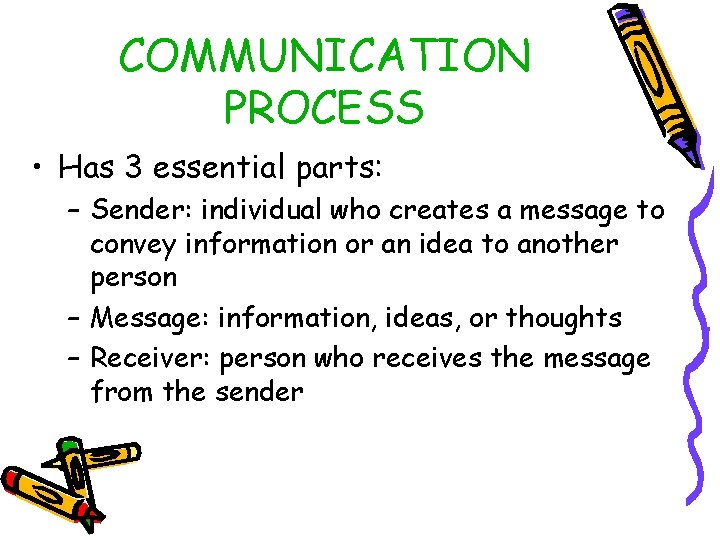 COMMUNICATION PROCESS

• Has 3 essential parts:
 – Sender: individual who creates a message to convey information or an idea to another person
 – Message: information, ideas, or thoughts
 – Receiver: person who receives the message from the sender